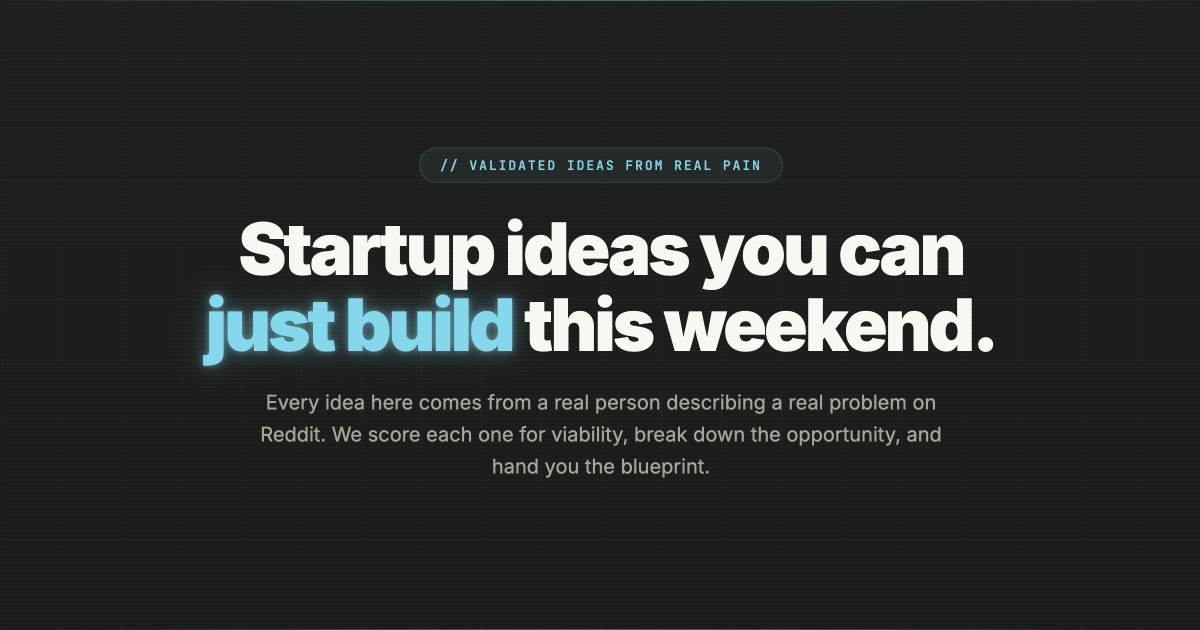 // VALIDATED IDEAS FROM REAL PAIN

Startup ideas you can just build this weekend.

Every idea here comes from a real person describing a real problem on Reddit. We score each one for viability, break down the opportunity, and hand you the blueprint.